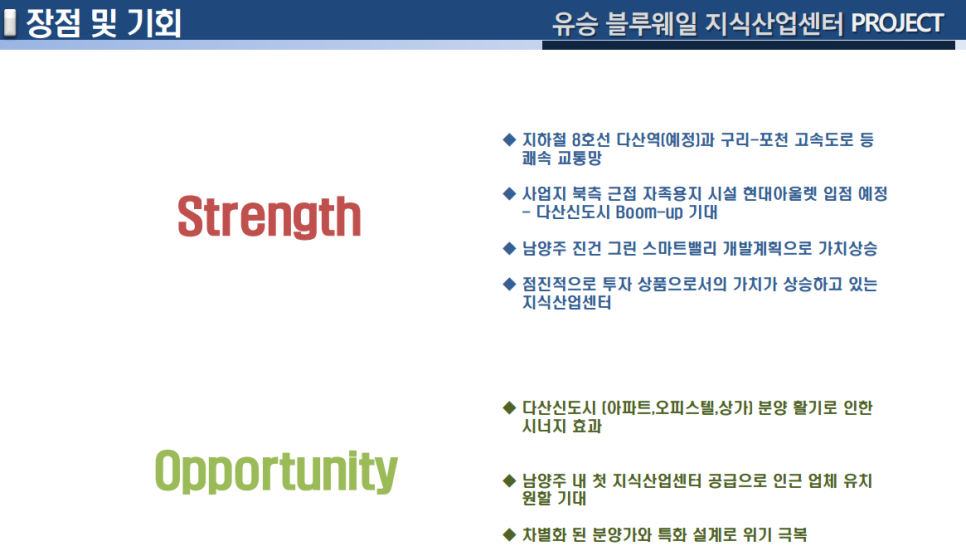 장점 및 기회

유승 블루웨일 지식산업센터 PROJECT

Strength

◆ 지하철 8호선 다산역(예정)과 구리-포천 고속도로 등 쾌속 교통망

◆ 사업지 북측 근접 자족용지 시설 현대아울렛 입점 예정 - 다산신도시 Boom-up 기대

◆ 남양주 진건 그린 스마트밸리 개발계획으로 가치상승

◆ 점진적으로 투자 상품으로서의 가치가 상승하고 있는 지식산업센터

Opportunity

◆ 다산신도시 (아파트,오피스텔,상가) 분양 활기로 인한 시너지 효과

◆ 남양주 내 첫 지식산업센터 공급으로 인근 업체 유치 원활 기대

◆ 차별화 된 분양가와 특화 설계로 위기 극복